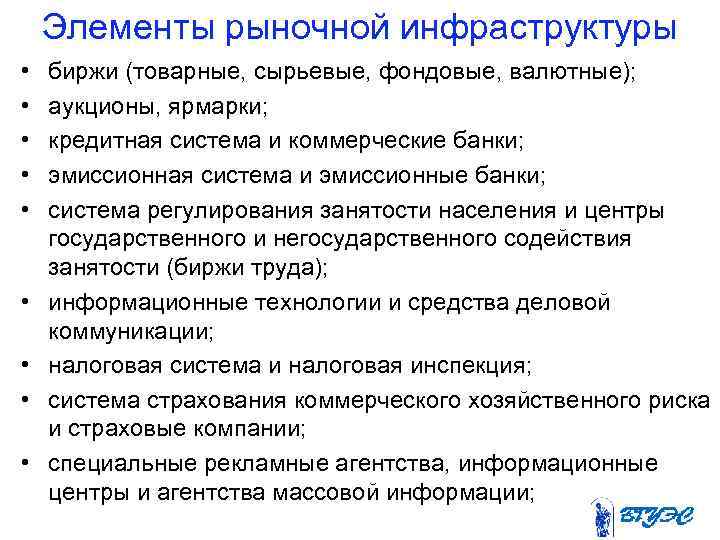 Элементы рыночной инфраструктуры

• биржи (товарные, сырьевые, фондовые, валютные);
• аукционы, ярмарки;
• кредитная система и коммерческие банки;
• эмиссионная система и эмиссионные банки;
• система регулирования занятости населения и центры государственного и негосударственного содействия занятости (биржи труда);
• информационные технологии и средства деловой коммуникации;
• налоговая система и налоговая инспекция;
• система страхования коммерческого хозяйственного риска и страховые компании;
• специальные рекламные агентства, информационные центры и агентства массовой информации;

ВГУЭС